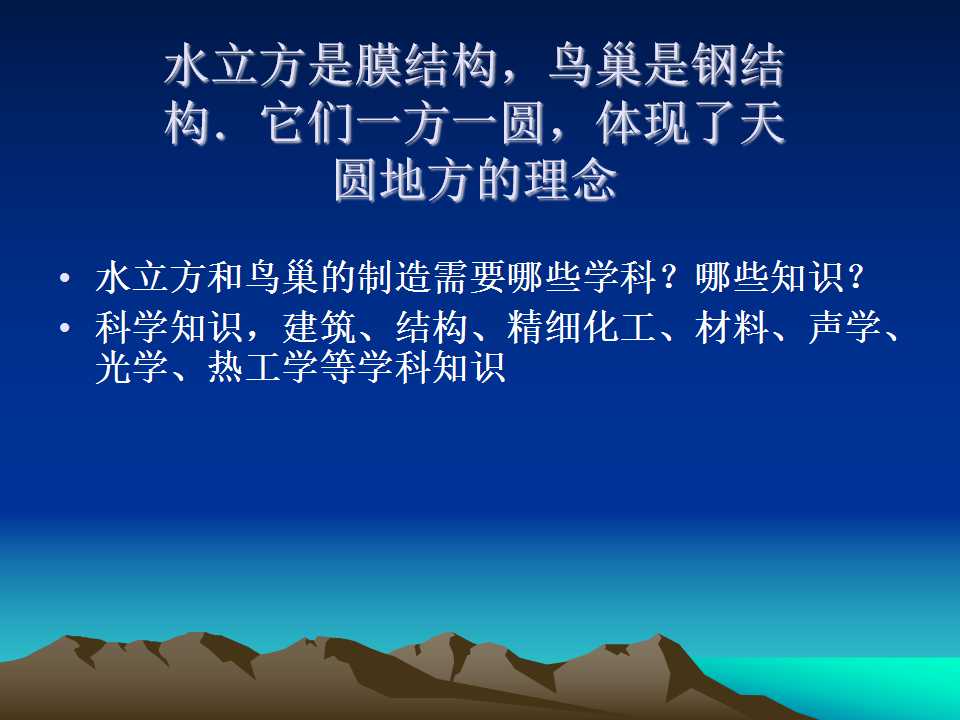 水立方是膜结构，鸟巢是钢结构．它们一方一圆，体现了天圆地方的理念

• 水立方和鸟巢的制造需要哪些学科？哪些知识？
• 科学知识，建筑、结构、精细化工、材料、声学、光学、热工学等学科知识